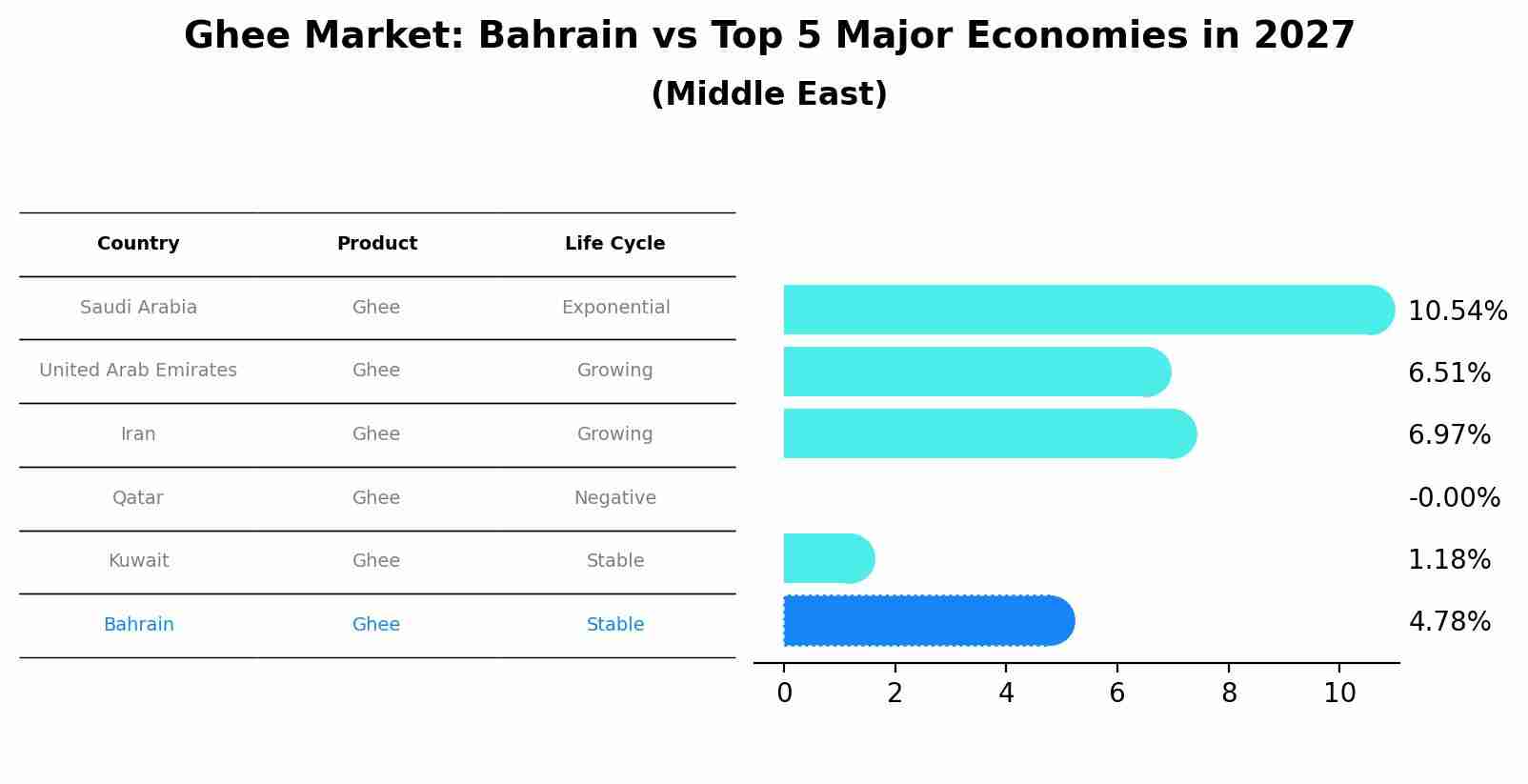 Ghee Market: Bahrain vs Top 5 Major Economies in 2027
(Middle East)

| Country | Product | Life Cycle |
|---|---|---|
| Saudi Arabia | Ghee | Exponential |
| United Arab Emirates | Ghee | Growing |
| Iran | Ghee | Growing |
| Qatar | Ghee | Negative |
| Kuwait | Ghee | Stable |
| Bahrain | Ghee | Stable |

10.54%
6.51%
6.97%
-0.00%
1.18%
4.78%

0 2 4 6 8 10